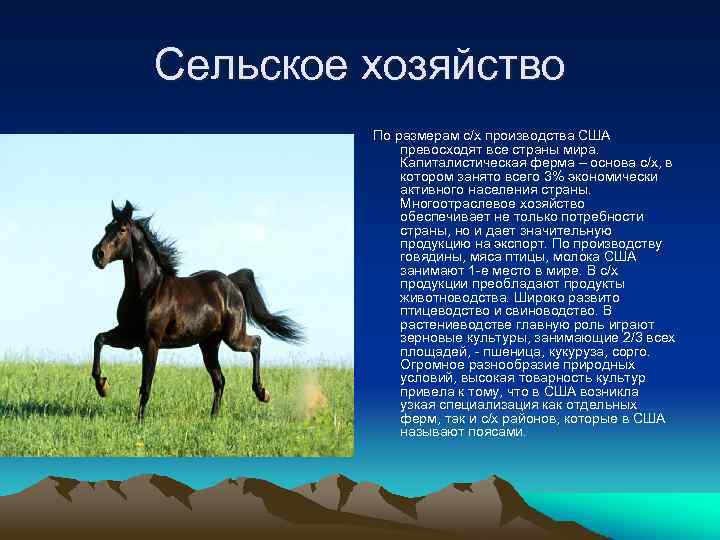 Сельское хозяйство

По размерам с/х производства США превосходят все страны мира. Капиталистическая ферма – основа с/х, в котором занято всего 3% экономически активного населения страны. Многоотраслевое хозяйство обеспечивает не только потребности страны, но и дает значительную продукцию на экспорт. По производству говядины, мяса птицы, молока США занимают 1-е место в мире. В с/х продукции преобладают продукты животноводства. Широко развито птицеводство и свиноводство. В растениеводстве главную роль играют зерновые культуры, занимающие 2/3 всех площадей, - пшеница, кукуруза, сорго. Огромное разнообразие природных условий, высокая товарность культур привела к тому, что в США возникла узкая специализация как отдельных ферм, так и с/х районов, которые в США называют поясами.